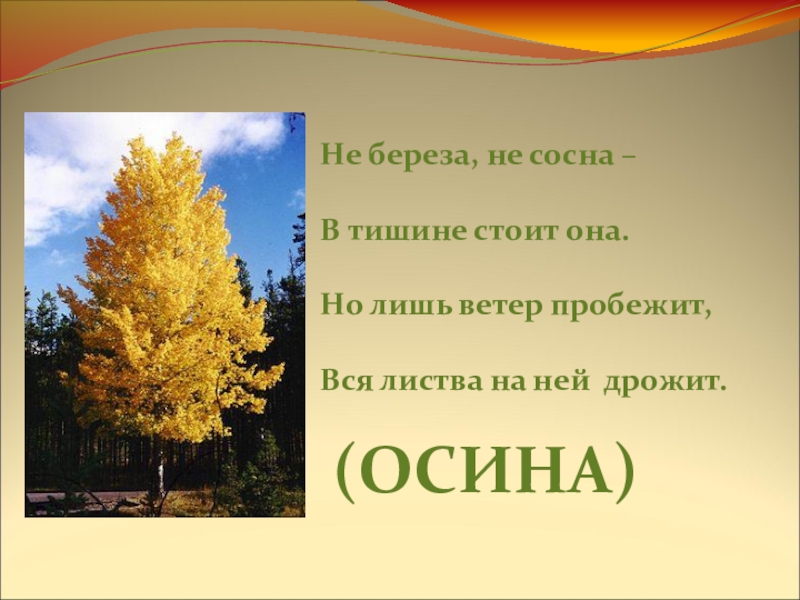 Не береза, не сосна –

В тишине стоит она.

Но лишь ветер пробежит,

Вся листва на ней дрожит.

(ОСИНА)